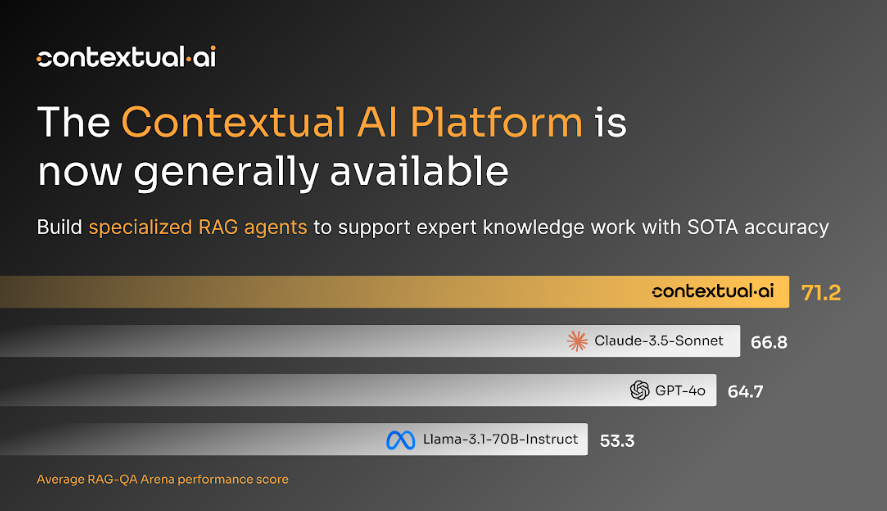 contextual·ai

The Contextual AI Platform is now generally available

Build specialized RAG agents to support expert knowledge work with SOTA accuracy

contextual·ai 71.2

Claude-3.5-Sonnet 66.8

GPT-4o 64.7

Llama-3.1-70B-Instruct 53.3

Average RAG-QA Arena performance score